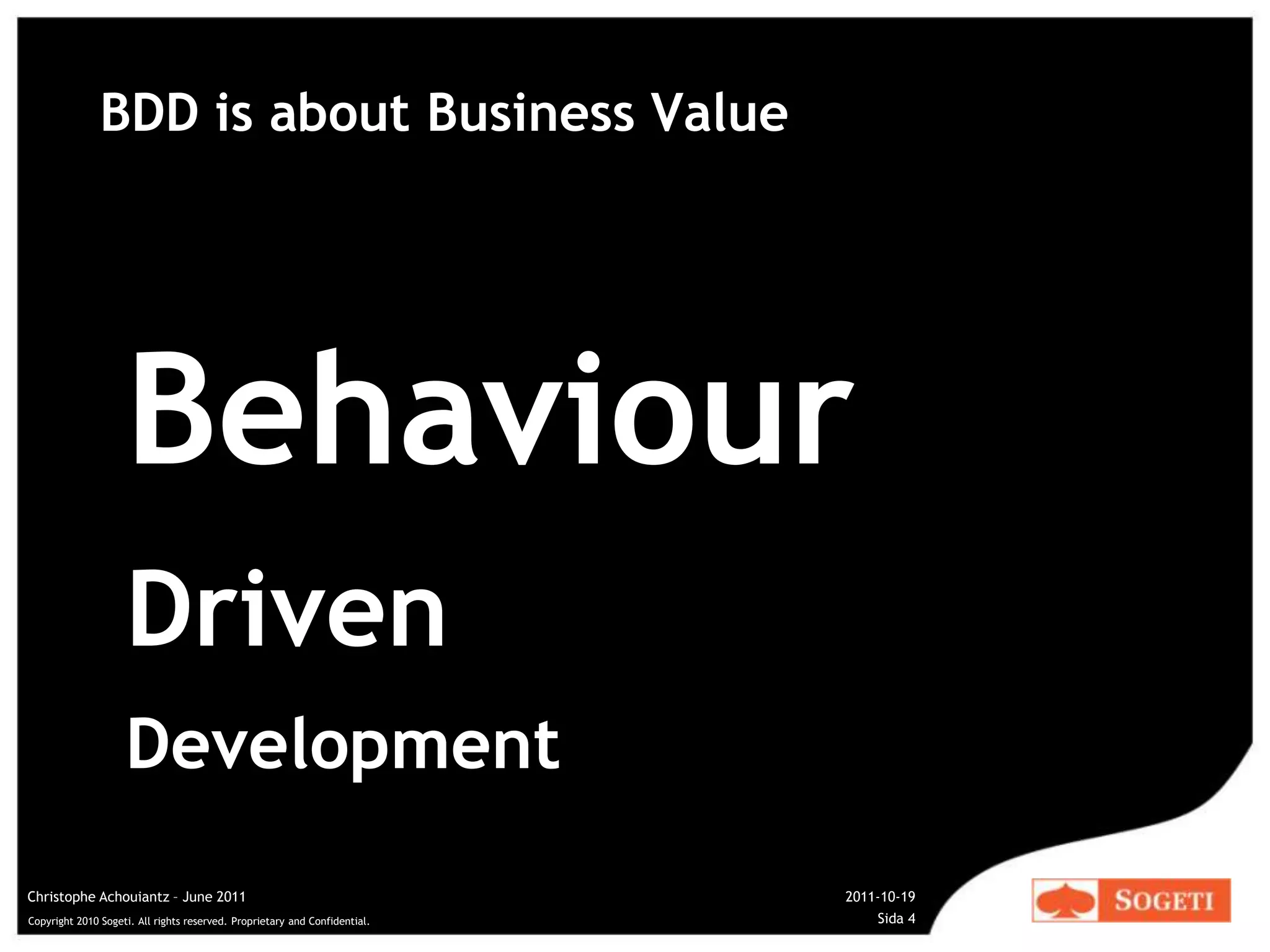 BDD is about Business Value

Behaviour

Driven

Development

Christophe Achouiantz – June 2011

Copyright 2010 Sogeti. All rights reserved. Proprietary and Confidential.

2011-10-19

Sida 4

SOGETI